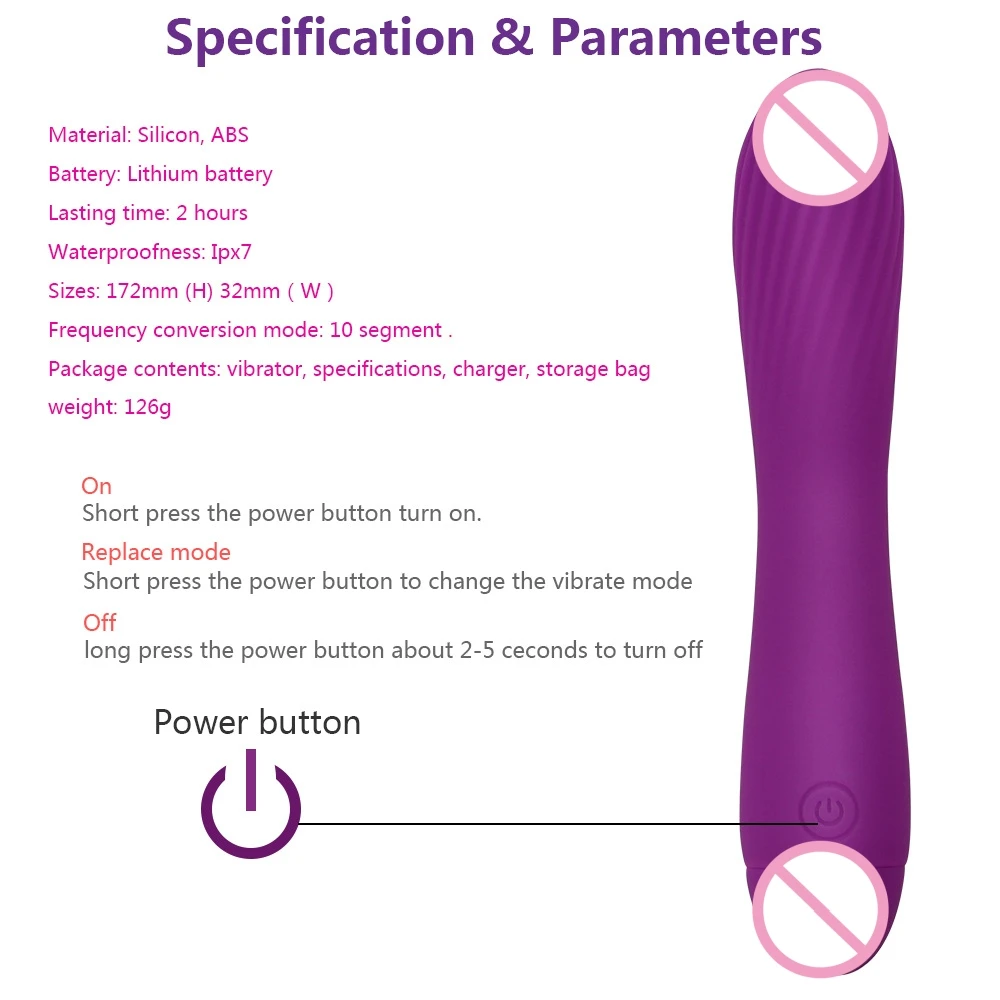 Specification & Parameters

Material: Silicon, ABS
Battery: Lithium battery
Lasting time: 2 hours
Waterproofness: Ipx7
Sizes: 172mm (H) 32mm ( W )
Frequency conversion mode: 10 segment .
Package contents: vibrator, specifications, charger, storage bag
weight: 126g

On
Short press the power button turn on.

Replace mode
Short press the power button to change the vibrate mode

Off
long press the power button about 2-5 ceconds to turn off

Power button